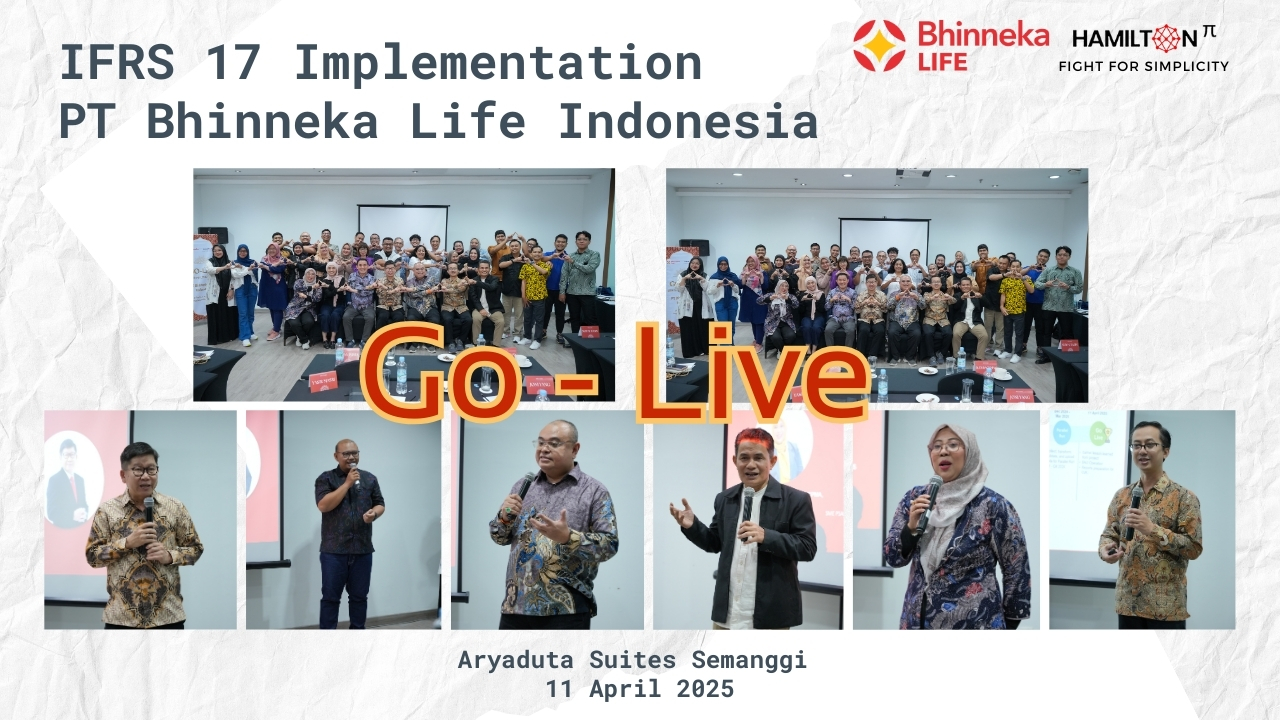 IFRS 17 Implementation
PT Bhinneka Life Indonesia

Bhinneka LIFE

HAMILTON $\pi$
FIGHT FOR SIMPLICITY

Go - Live

Aryaduta Suites Semanggi
11 April 2025